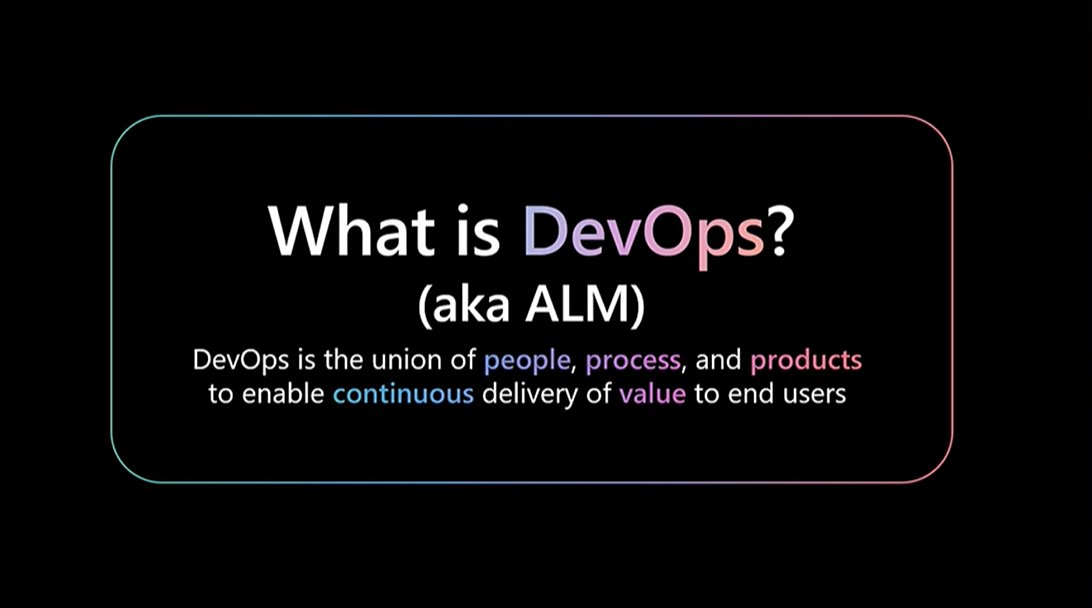 What is DevOps?
(aka ALM)

DevOps is the union of people, process, and products to enable continuous delivery of value to end users